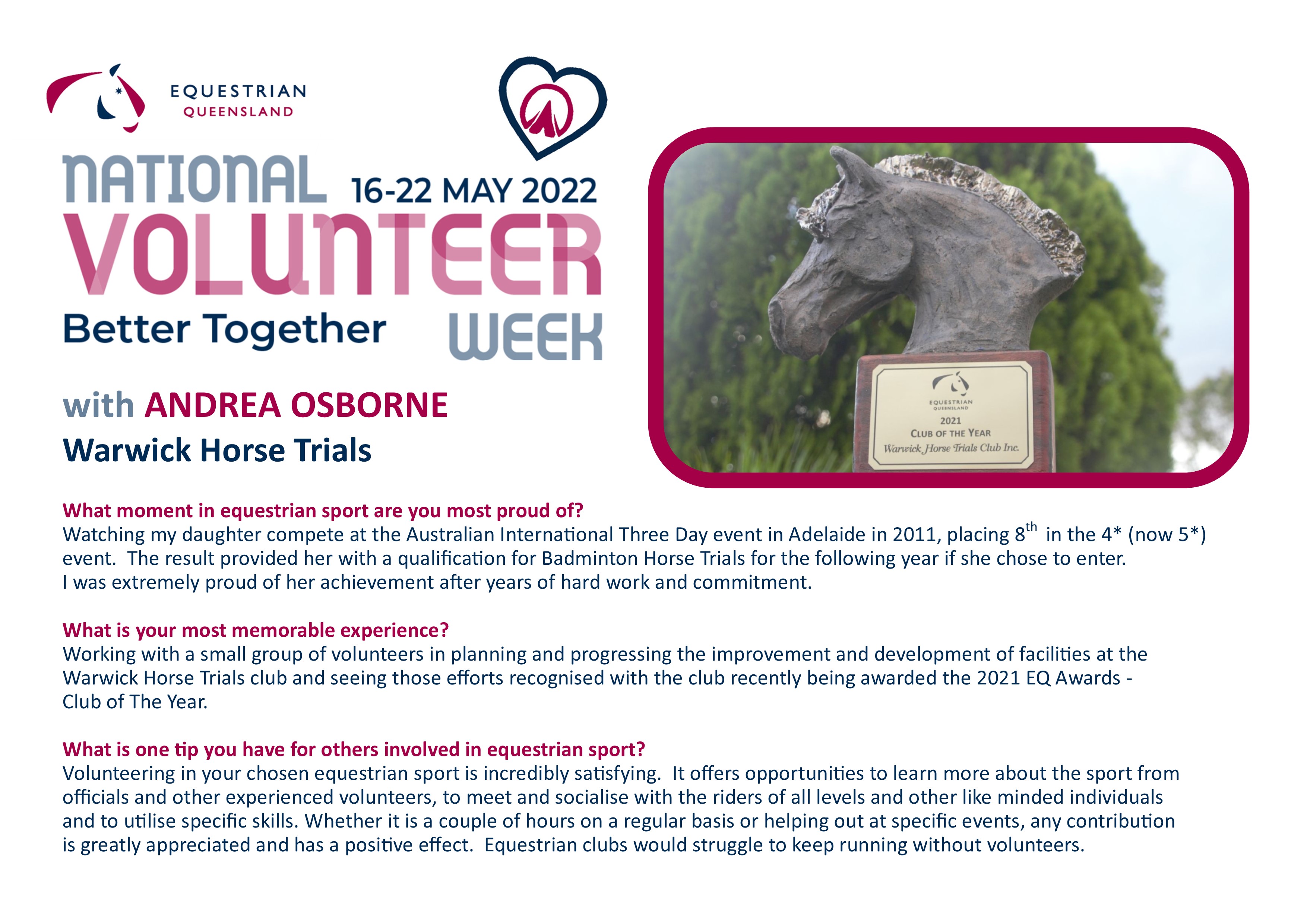 EQUESTRIAN
QUEENSLAND

NATIONAL 16-22 MAY 2022
VOLUNTEER
Better Together WEEK

with ANDREA OSBORNE
Warwick Horse Trials

EQUESTRIAN
QUEENSLAND
2021
CLUB OF THE YEAR
Warwick Horse Trials Club Inc.

What moment in equestrian sport are you most proud of?
Watching my daughter compete at the Australian International Three Day event in Adelaide in 2011, placing 8$^{th}$ in the 4* (now 5*) event. The result provided her with a qualification for Badminton Horse Trials for the following year if she chose to enter.
I was extremely proud of her achievement after years of hard work and commitment.

What is your most memorable experience?
Working with a small group of volunteers in planning and progressing the improvement and development of facilities at the Warwick Horse Trials club and seeing those efforts recognised with the club recently being awarded the 2021 EQ Awards - Club of The Year.

What is one tip you have for others involved in equestrian sport?
Volunteering in your chosen equestrian sport is incredibly satisfying. It offers opportunities to learn more about the sport from officials and other experienced volunteers, to meet and socialise with the riders of all levels and other like minded individuals and to utilise specific skills. Whether it is a couple of hours on a regular basis or helping out at specific events, any contribution is greatly appreciated and has a positive effect. Equestrian clubs would struggle to keep running without volunteers.